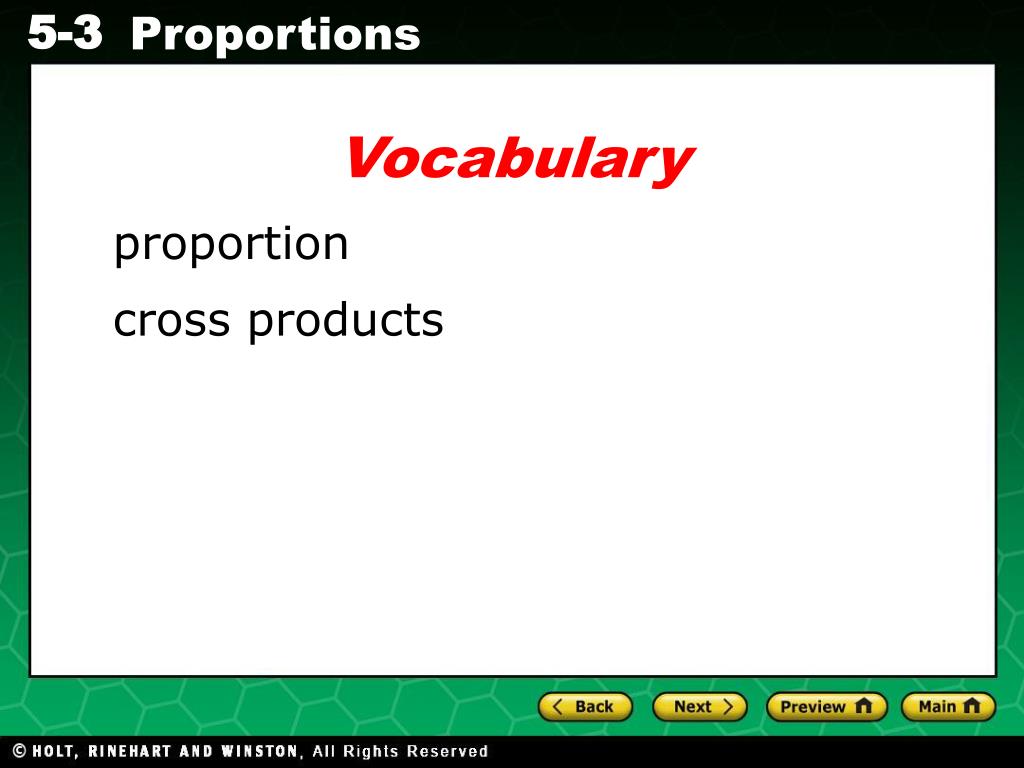 5-3 Proportions

Vocabulary

proportion

cross products

Back Next Preview Main

© HOLT, RINEHART AND WINSTON, All Rights Reserved